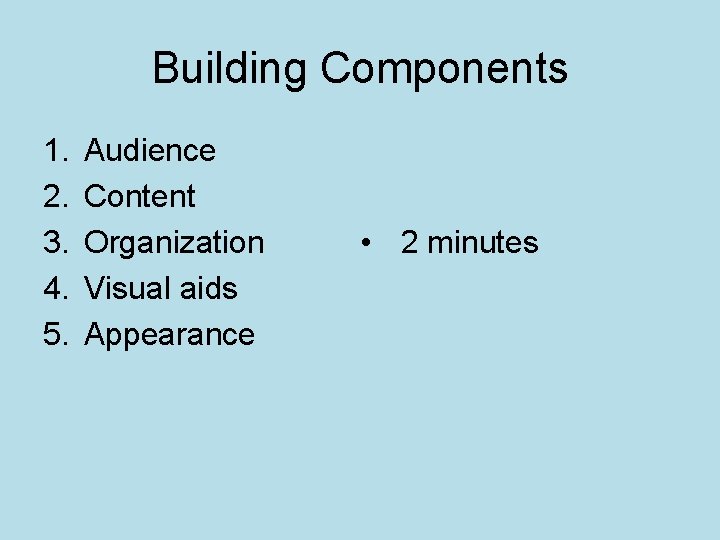 Building Components

1. Audience
2. Content
3. Organization
4. Visual aids
5. Appearance

• 2 minutes